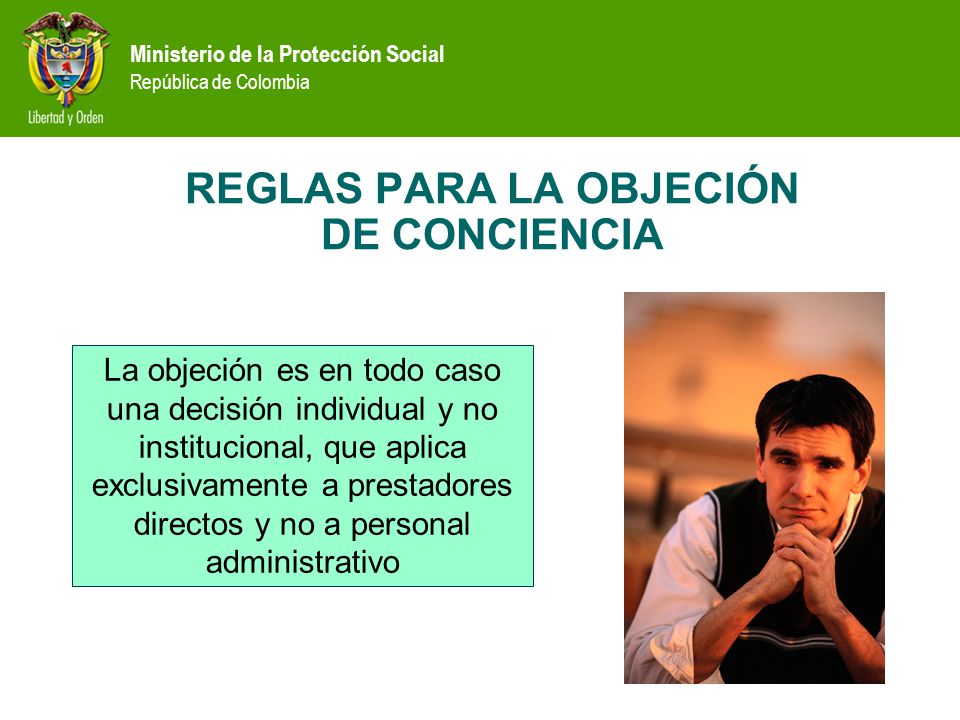 Libertad y Orden

Ministerio de la Protección Social
República de Colombia

REGLAS PARA LA OBJECIÓN DE CONCIENCIA

La objeción es en todo caso una decisión individual y no institucional, que aplica exclusivamente a prestadores directos y no a personal administrativo